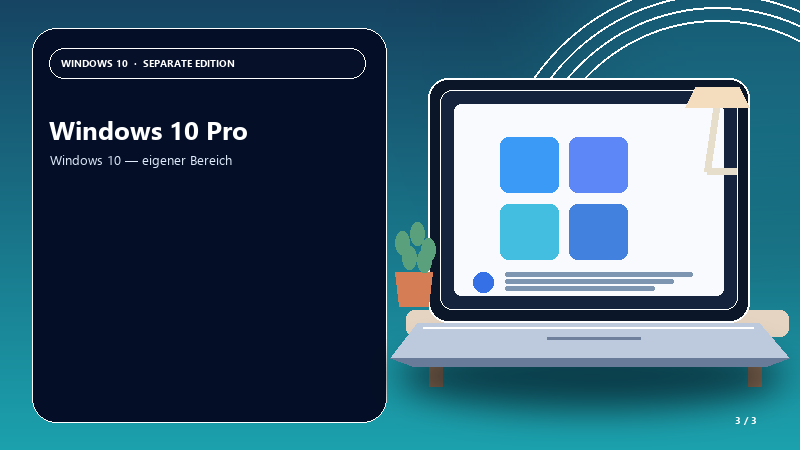 WINDOWS 10 · SEPARATE EDITION

Windows 10 Pro

Windows 10 — eigener Bereich

3 / 3